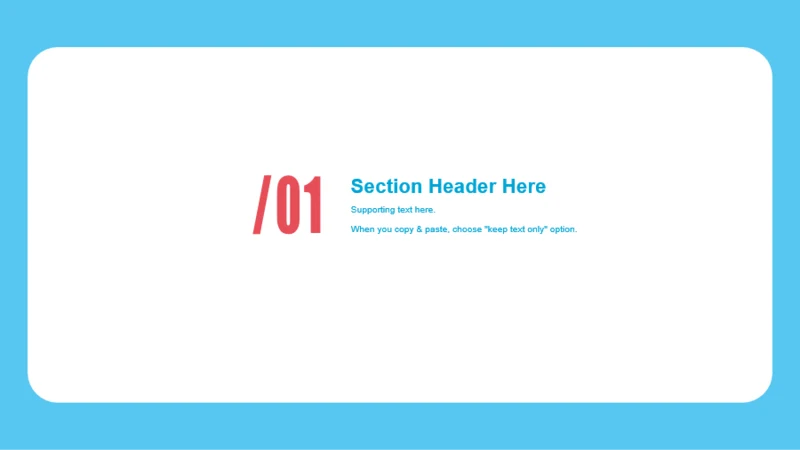 /01

Section Header Here

Supporting text here.

When you copy & paste, choose "keep text only" option.